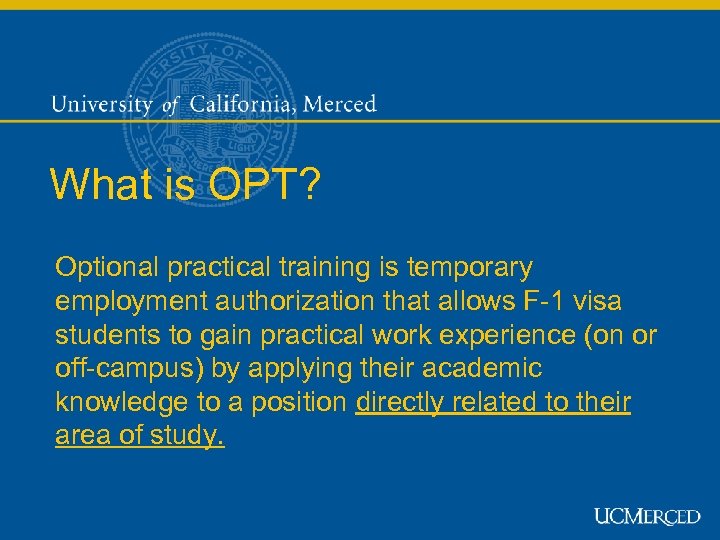 University of California, Merced

What is OPT?

Optional practical training is temporary employment authorization that allows F-1 visa students to gain practical work experience (on or off-campus) by applying their academic knowledge to a position directly related to their area of study.

UCMERCED